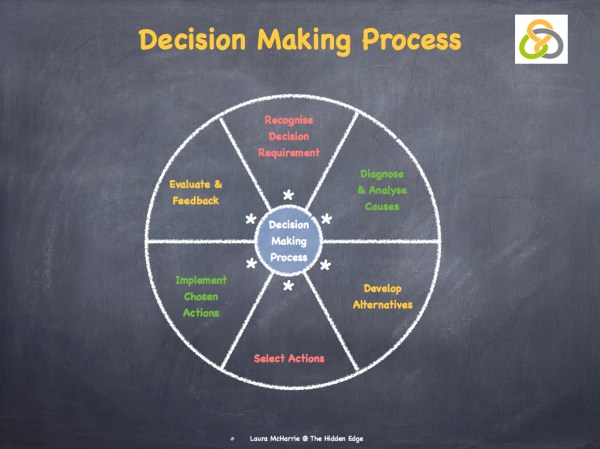 Decision Making Process

Recognise Decision Requirement

Diagnose & Analyse Causes

Develop Alternatives

Select Actions

Implement Chosen Actions

Evaluate & Feedback

Decision Making Process

Laura McHarrie @ The Hidden Edge